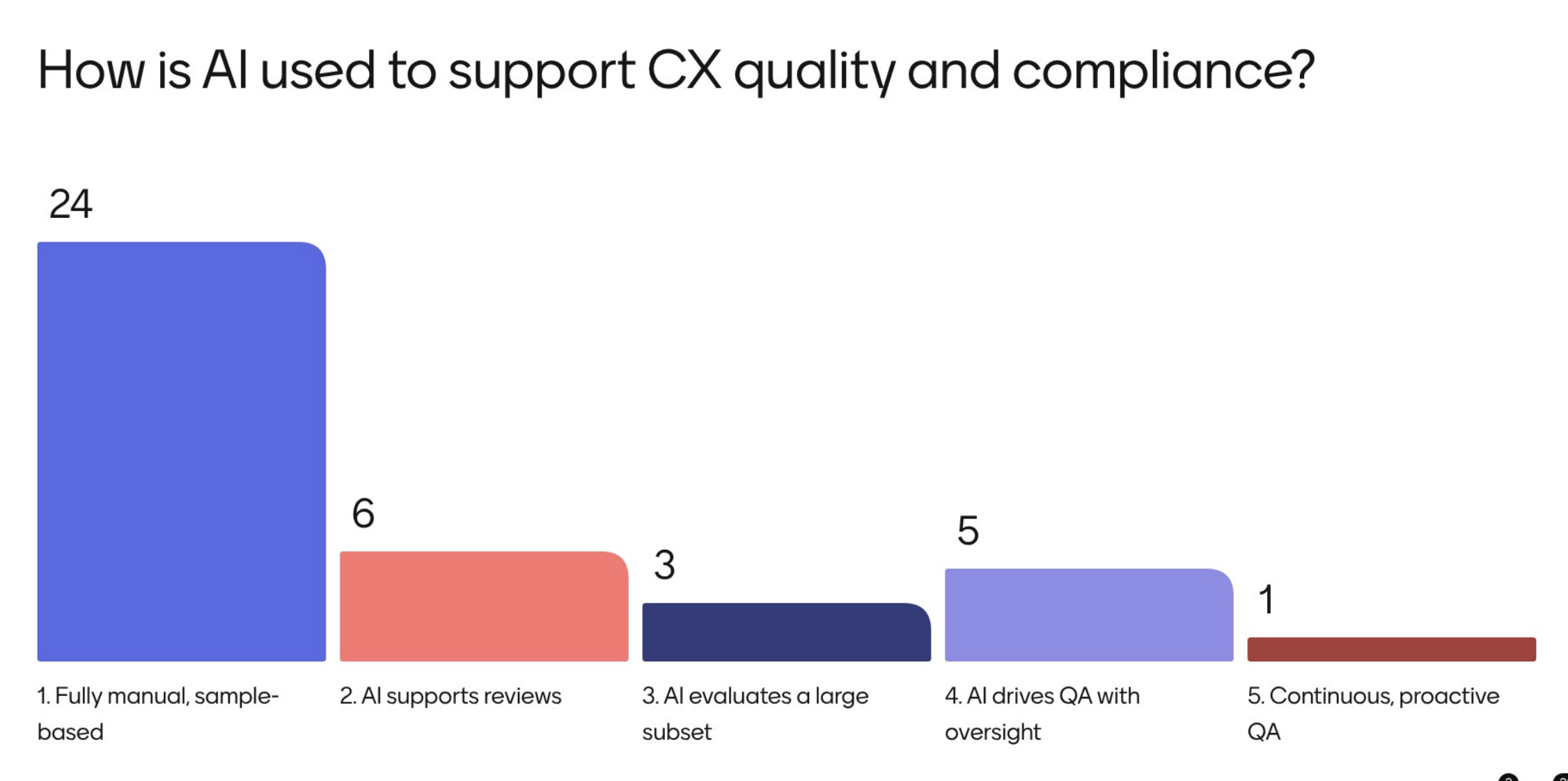 How is AI used to support CX quality and compliance?

24

6

3

5

1

1. Fully manual, sample-based

2. AI supports reviews

3. AI evaluates a large subset

4. AI drives QA with oversight

5. Continuous, proactive QA